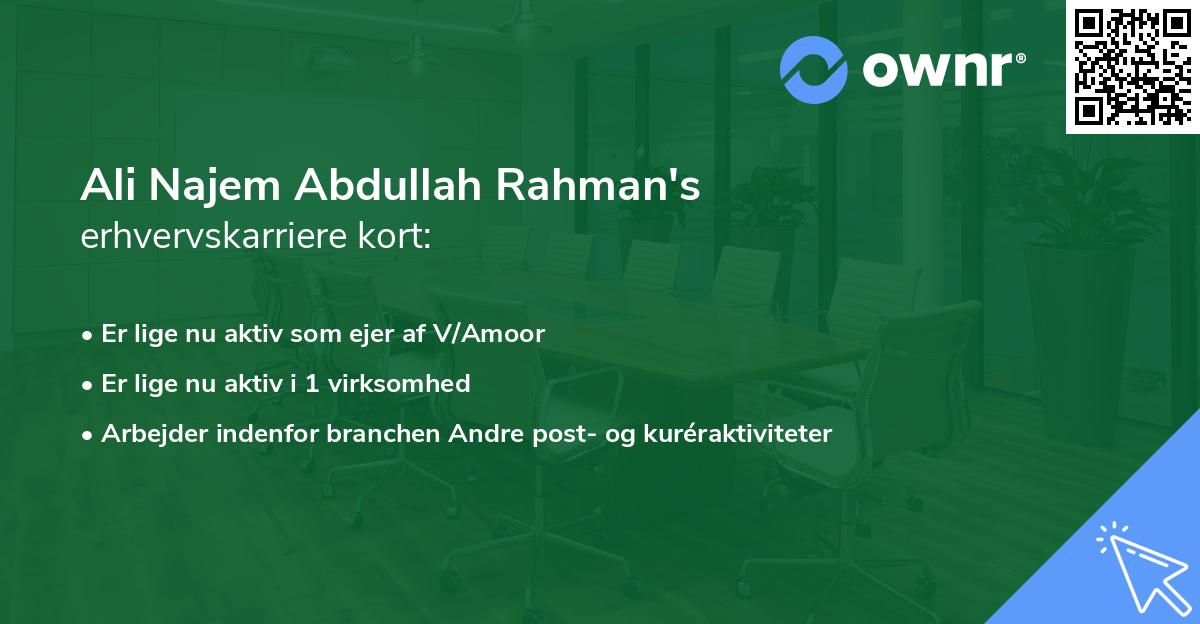 ownr®

Ali Najem Abdullah Rahman's erhvervskarriere kort:

• Er lige nu aktiv som ejer af V/Amoor
• Er lige nu aktiv i 1 virksomhed
• Arbejder indenfor branchen Andre post- og kuréraktiviteter